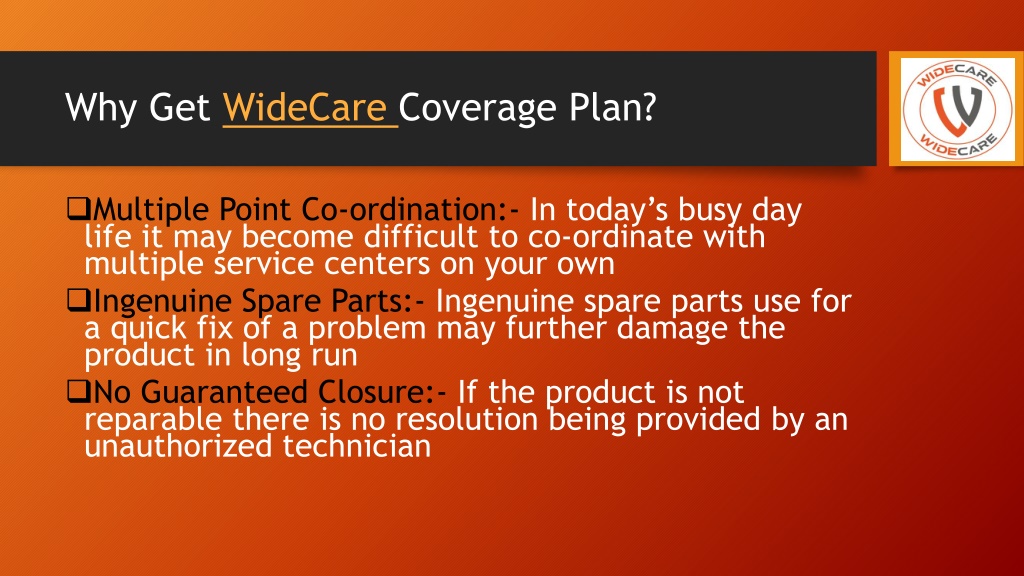 Why Get WideCare Coverage Plan?

WIDECARE
WIDECARE

❑Multiple Point Co-ordination:- In today's busy day life it may become difficult to co-ordinate with multiple service centers on your own

❑Ingenuine Spare Parts:- Ingenuine spare parts use for a quick fix of a problem may further damage the product in long run

❑No Guaranteed Closure:- If the product is not reparable there is no resolution being provided by an unauthorized technician